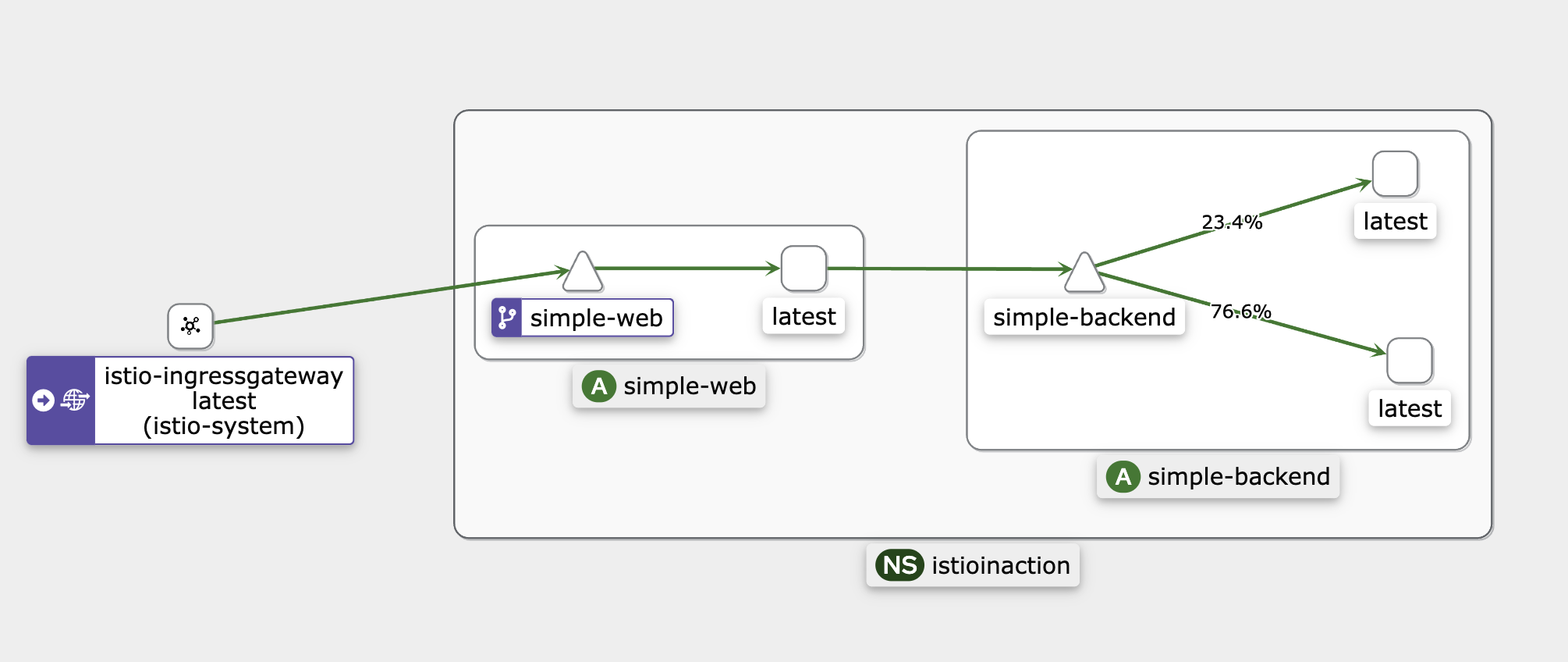 istio-ingressgateway
latest
(istio-system)

simple-web

latest

A simple-web

simple-backend

23.4%

latest

76.6%

latest

A simple-backend

NS istioinaction